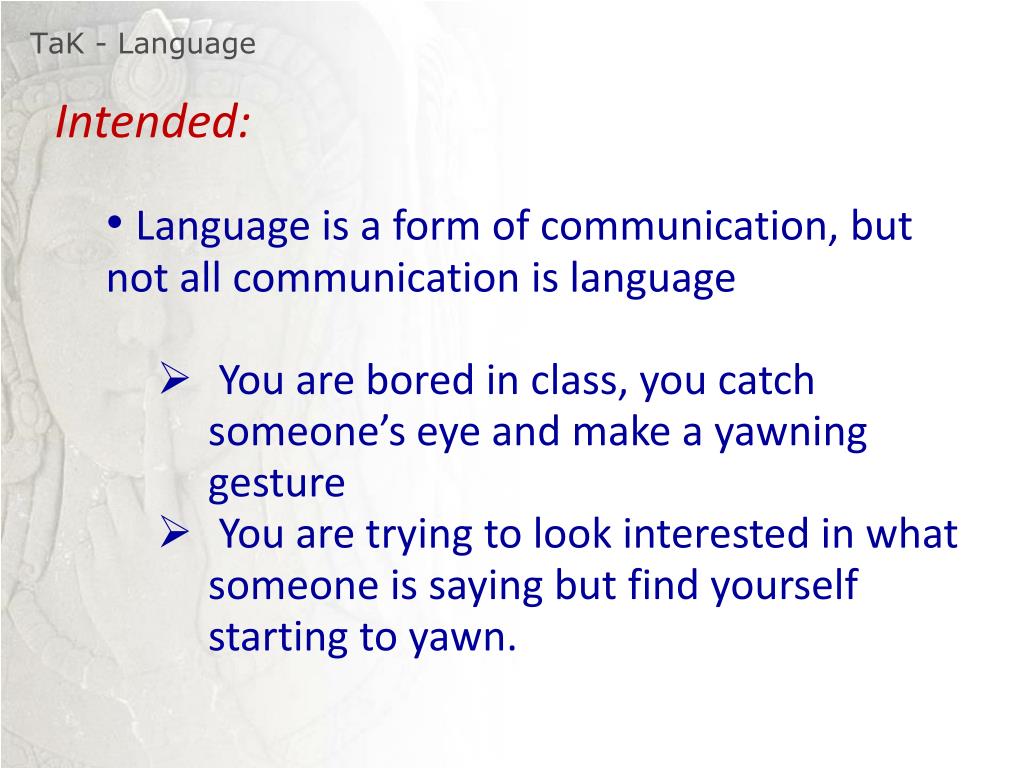 TaK - Language

Intended:

• Language is a form of communication, but not all communication is language

➢ You are bored in class, you catch someone’s eye and make a yawning gesture
➢ You are trying to look interested in what someone is saying but find yourself starting to yawn.